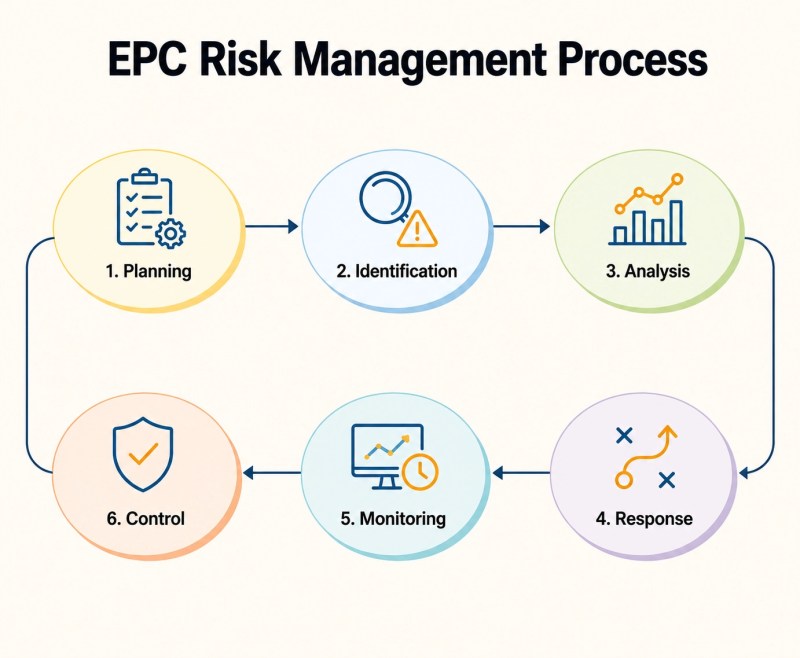 EPC Risk Management Process

1. Planning

2. Identification

3. Analysis

4. Response

5. Monitoring

6. Control